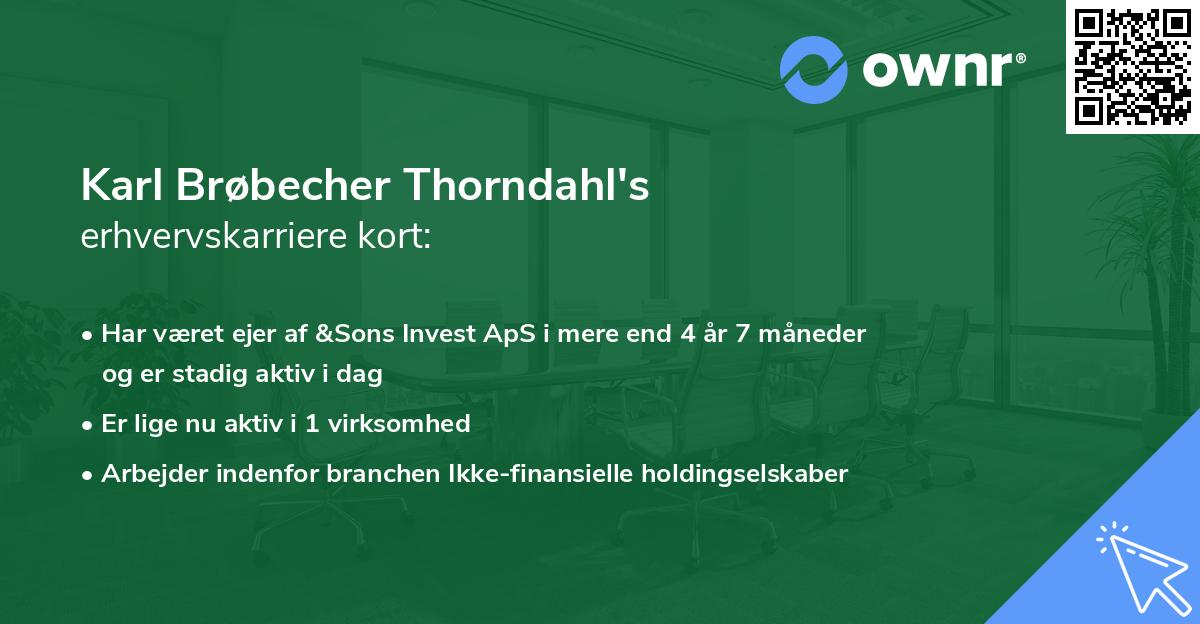 ownr®

Karl Brøbecher Thorndahl's
erhvervskarriere kort:

• Har været ejer af &Sons Invest ApS i mere end 4 år 7 måneder og er stadig aktiv i dag

• Er lige nu aktiv i 1 virksomhed

• Arbejder indenfor branchen Ikke-finansielle holdingselskaber